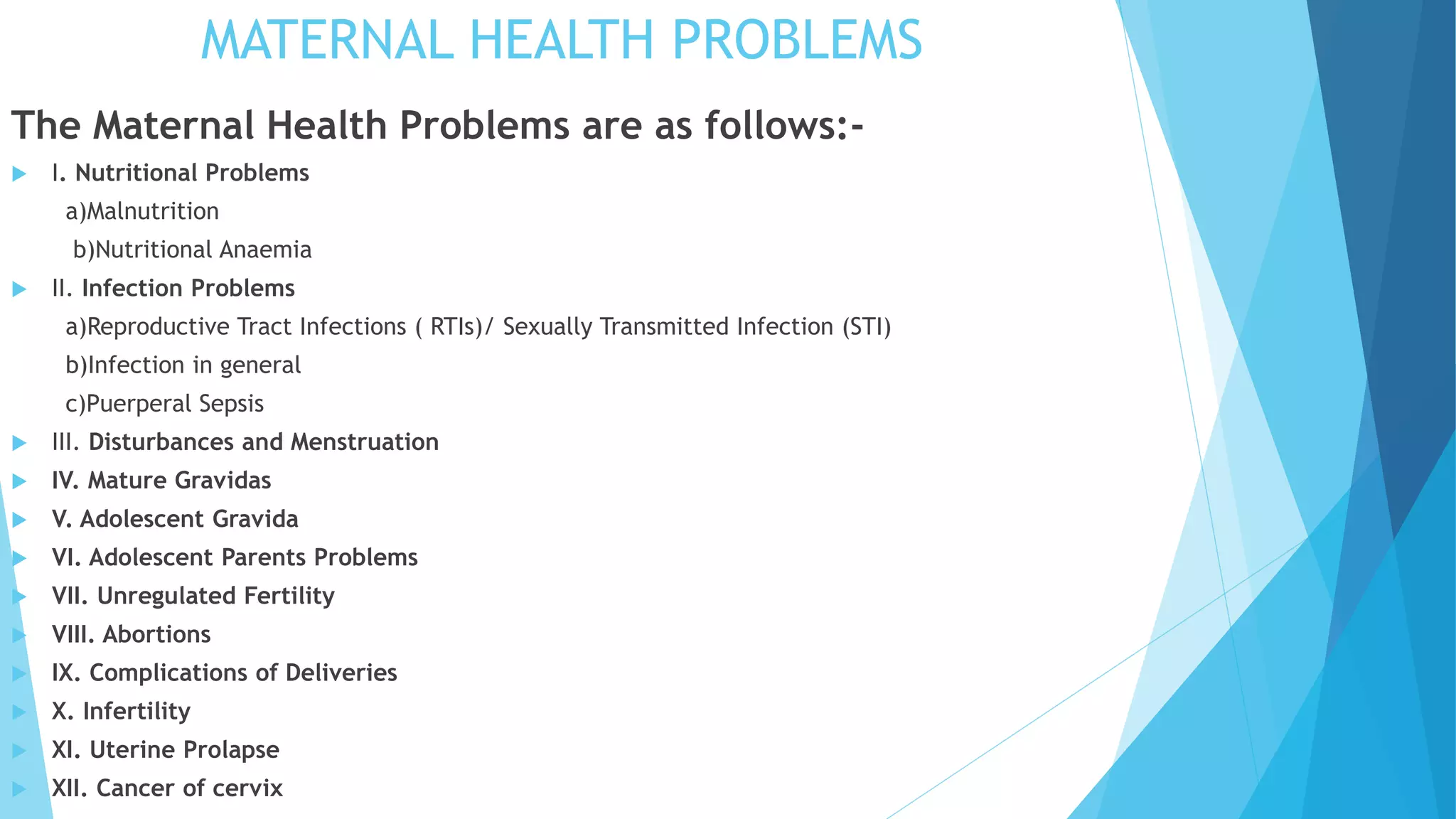 MATERNAL HEALTH PROBLEMS

The Maternal Health Problems are as follows:-

I. Nutritional Problems
a)Malnutrition
b)Nutritional Anaemia

II. Infection Problems
a)Reproductive Tract Infections ( RTIs)/ Sexually Transmitted Infection (STI)
b)Infection in general
c)Puerperal Sepsis

III. Disturbances and Menstruation

IV. Mature Gravidas

V. Adolescent Gravida

VI. Adolescent Parents Problems

VII. Unregulated Fertility

VIII. Abortions

IX. Complications of Deliveries

X. Infertility

XI. Uterine Prolapse

XII. Cancer of cervix